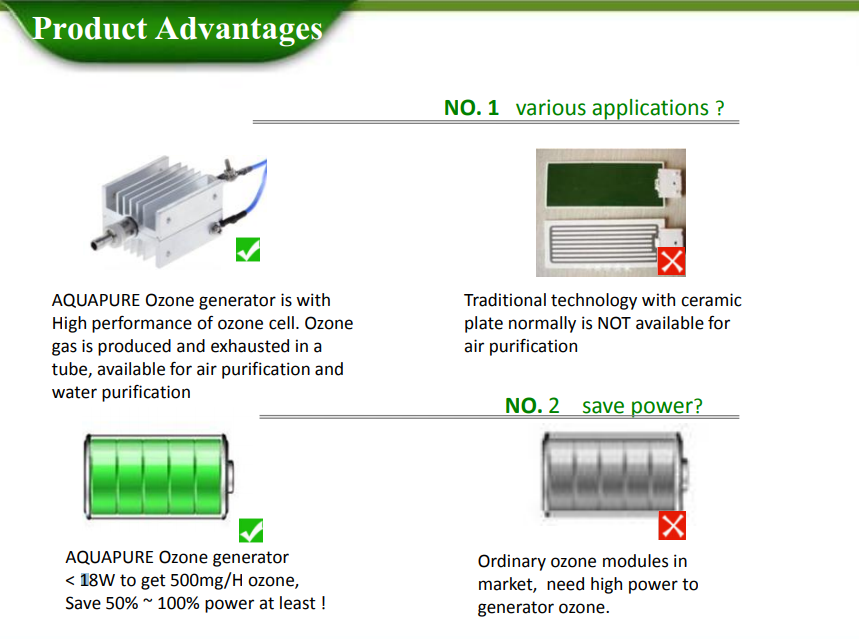 Product Advantages

NO. 1 various applications ?

AQUAPURE Ozone generator is with High performance of ozone cell. Ozone gas is produced and exhausted in a tube, available for air purification and water purification

Traditional technology with ceramic plate normally is NOT available for air purification

NO. 2 save power?

AQUAPURE Ozone generator
< 18W to get 500mg/H ozone,
Save 50% ~ 100% power at least !

Ordinary ozone modules in market, need high power to generator ozone.